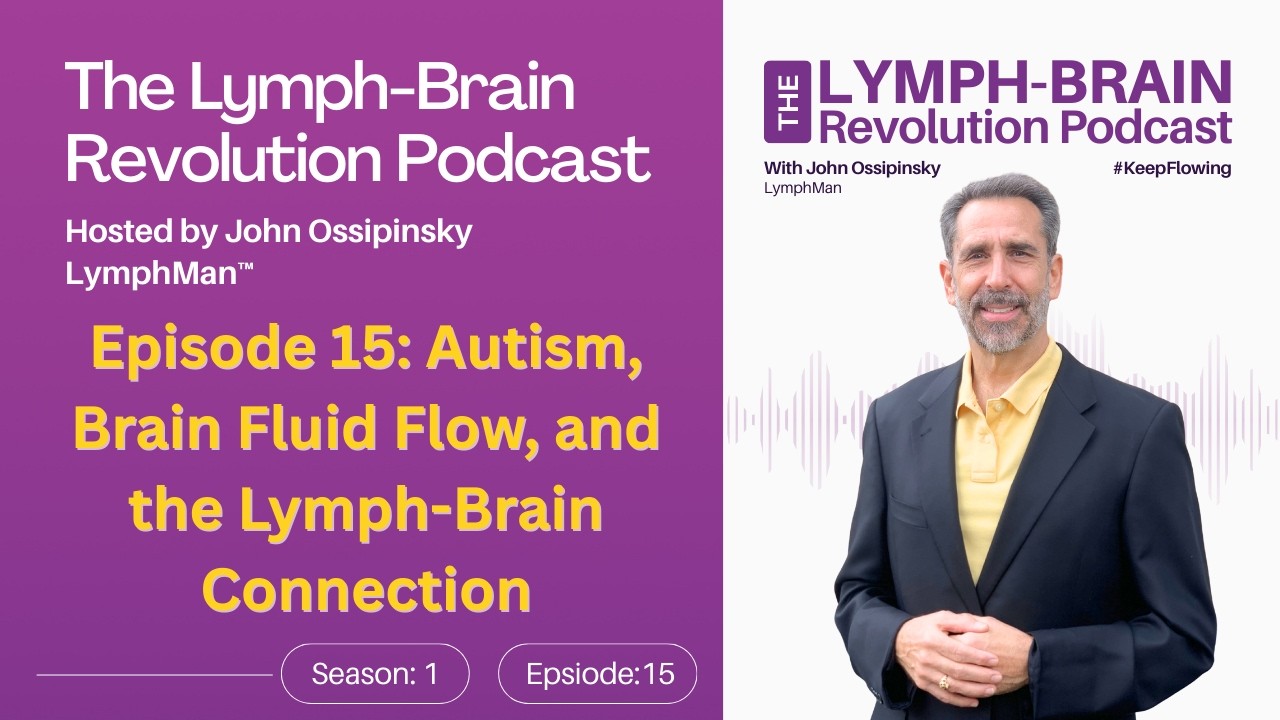 The Lymph-Brain Revolution Podcast

Hosted by John Ossipinsky LymphMan™

Episode 15: Autism, Brain Fluid Flow, and the Lymph-Brain Connection

Season: 1

Episode:15

THE LYMPH-BRAIN Revolution Podcast

With John Ossipinsky
LymphMan

#KeepFlowing